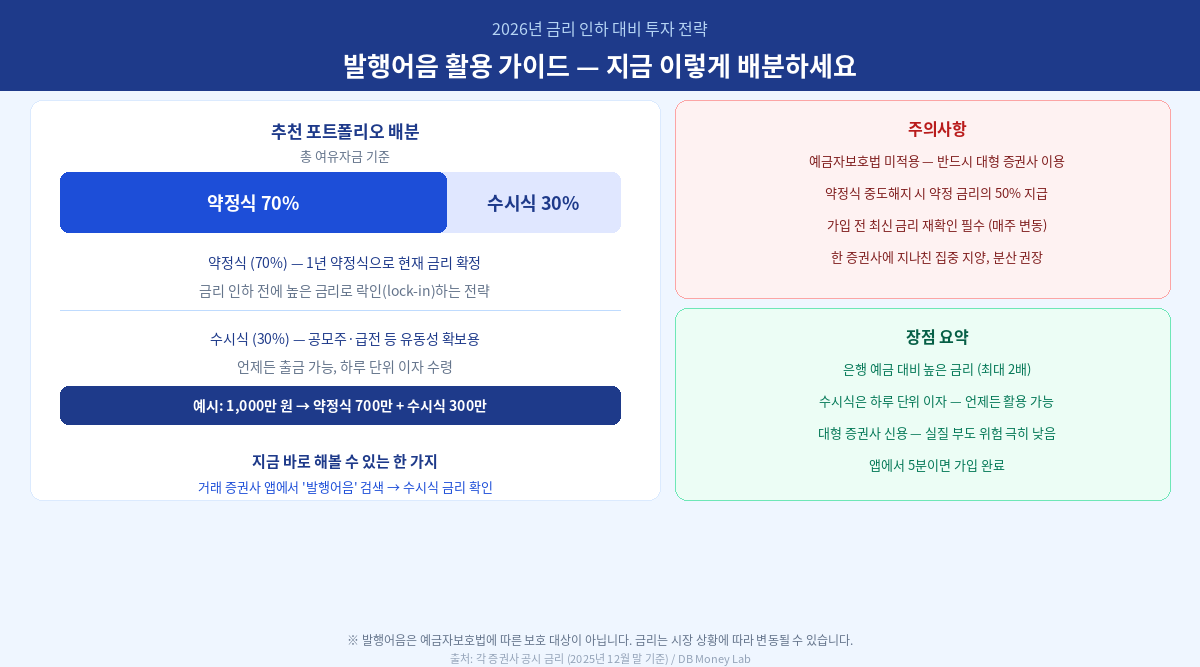 2026년 금리 인하 대비 투자 전략

발행어음 활용 가이드 — 지금 이렇게 배분하세요

추천 포트폴리오 배분

총 여유자금 기준

약정식 70%

수시식 30%

약정식 (70%) — 1년 약정식으로 현재 금리 확정

금리 인하 전에 높은 금리로 락인(lock-in)하는 전략

수시식 (30%) — 공모주·급전 등 유동성 확보용

언제든 출금 가능, 하루 단위 이자 수령

예시: 1,000만 원 → 약정식 700만 + 수시식 300만

지금 바로 해볼 수 있는 한 가지

거래 증권사 앱에서 '발행어음' 검색 → 수시식 금리 확인

주의사항

예금자보호법 미적용 — 반드시 대형 증권사 이용

약정식 중도해지 시 약정 금리의 50% 지급

가입 전 최신 금리 재확인 필수 (매주 변동)

한 증권사에 지나친 집중 지양, 분산 권장

장점 요약

은행 예금 대비 높은 금리 (최대 2배)

수시식은 하루 단위 이자 — 언제든 활용 가능

대형 증권사 신용 — 실질 부도 위험 극히 낮음

앱에서 5분이면 가입 완료

※ 발행어음은 예금자보호법에 따른 보호 대상이 아닙니다. 금리는 시장 상황에 따라 변동될 수 있습니다.

출처: 각 증권사 공시 금리 (2025년 12월 말 기준) / DB Money Lab